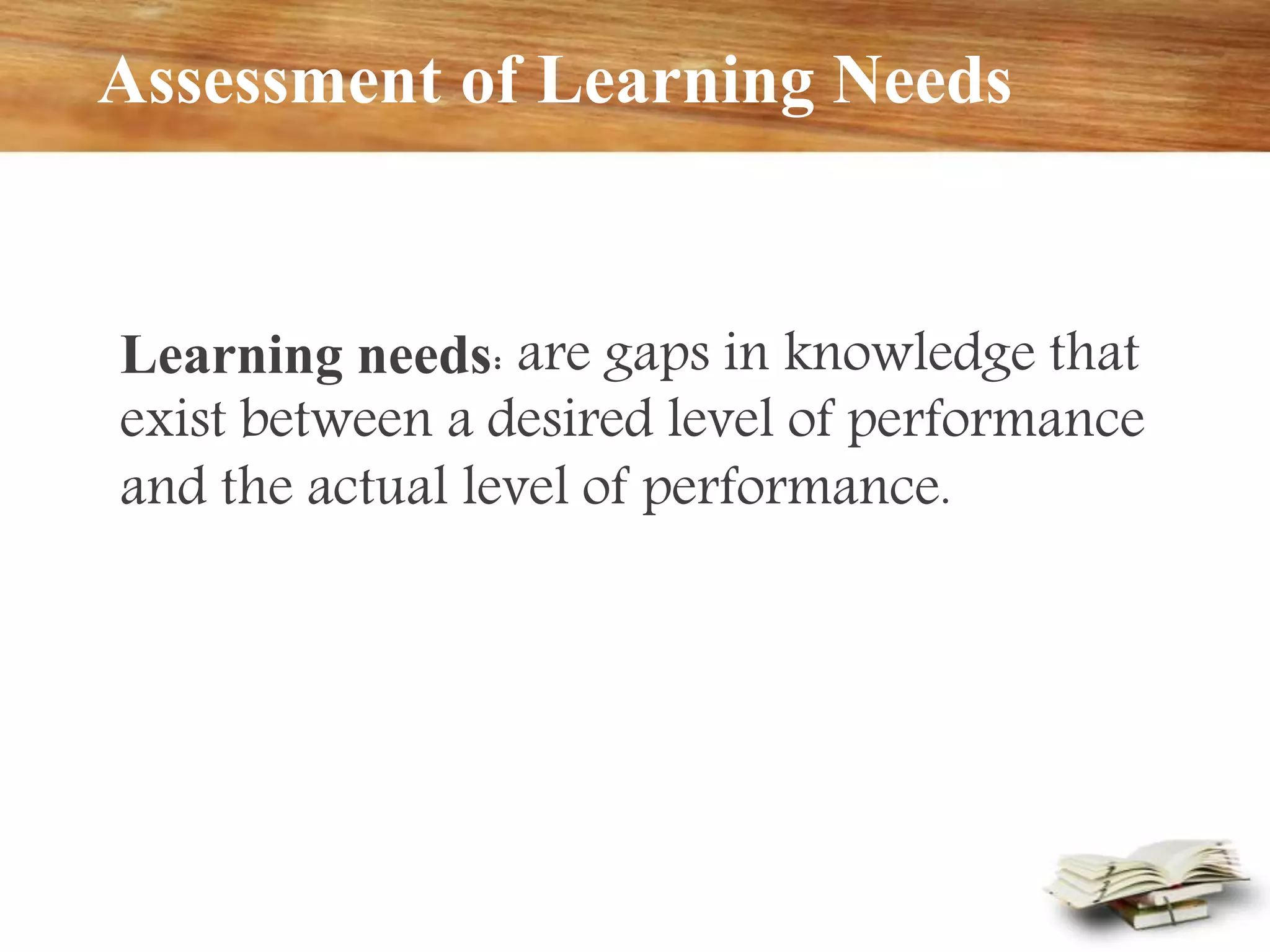 Assessment of Learning Needs

Learning needs: are gaps in knowledge that exist between a desired level of performance and the actual level of performance.